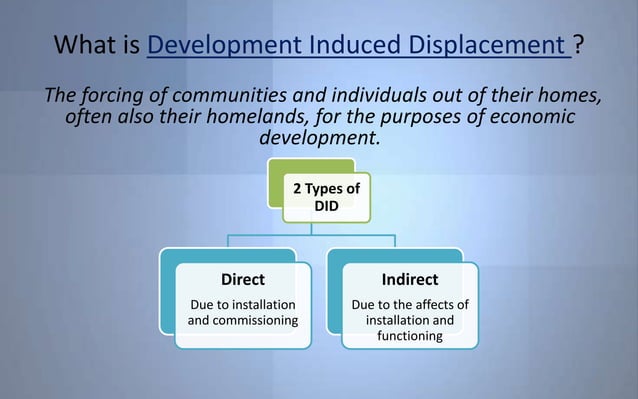 What is Development Induced Displacement ?

The forcing of communities and individuals out of their homes, often also their homelands, for the purposes of economic development.

2 Types of DID

Direct

Due to installation and commissioning

Indirect

Due to the affects of installation and functioning